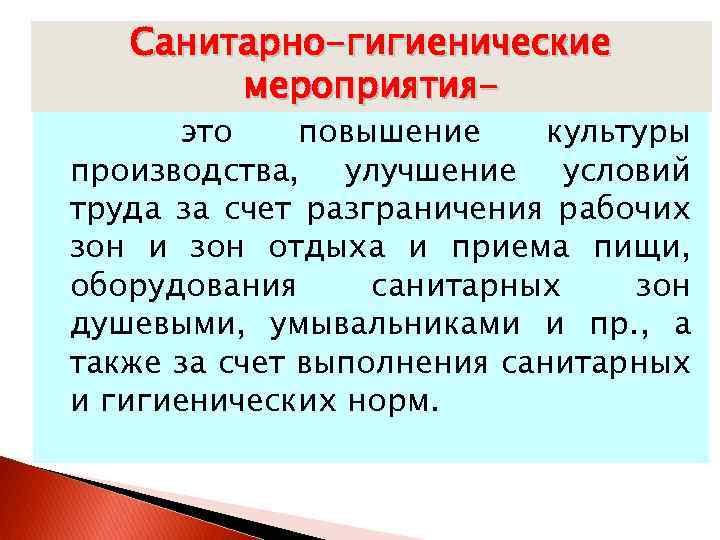 Санитарно-гигиенические мероприятия-

это повышение культуры производства, улучшение условий труда за счет разграничения рабочих зон и зон отдыха и приема пищи, оборудования санитарных зон душевыми, умывальниками и пр., а также за счет выполнения санитарных и гигиенических норм.